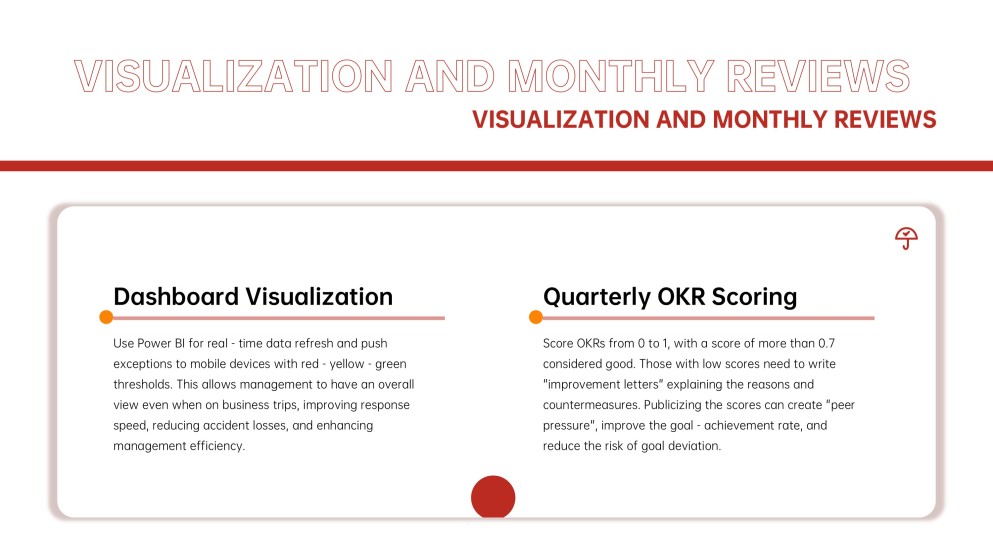 VISUALIZATION AND MONTHLY REVIEWS
VISUALIZATION AND MONTHLY REVIEWS

Dashboard Visualization

Use Power BI for real - time data refresh and push exceptions to mobile devices with red - yellow - green thresholds. This allows management to have an overall view even when on business trips, improving response speed, reducing accident losses, and enhancing management efficiency.

Quarterly OKR Scoring

Score OKRs from 0 to 1, with a score of more than 0.7 considered good. Those with low scores need to write "improvement letters" explaining the reasons and countermeasures. Publicizing the scores can create "peer pressure", improve the goal - achievement rate, and reduce the risk of goal deviation.